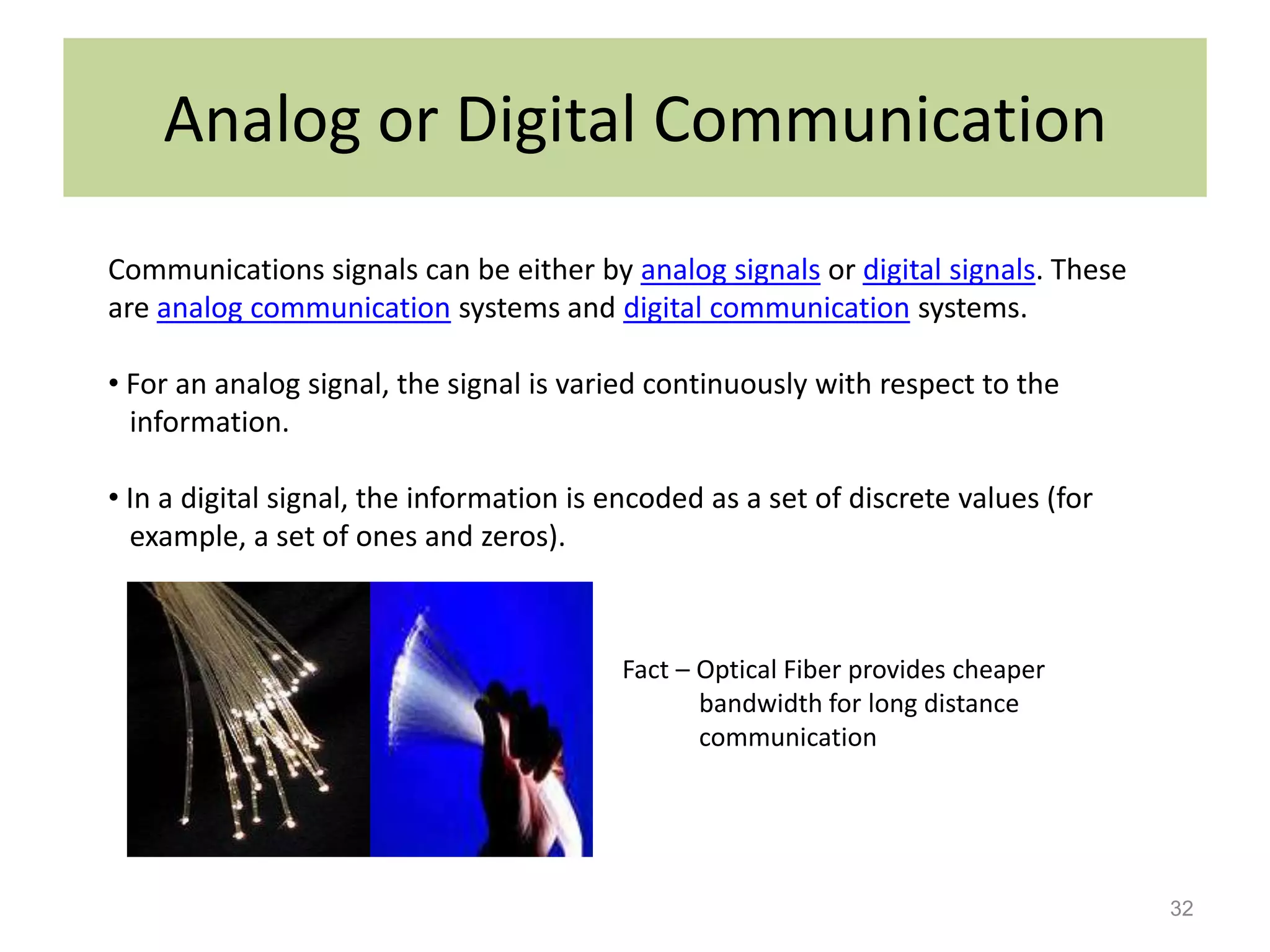 Analog or Digital Communication

Communications signals can be either by analog signals or digital signals. These are analog communication systems and digital communication systems.

• For an analog signal, the signal is varied continuously with respect to the information.

• In a digital signal, the information is encoded as a set of discrete values (for example, a set of ones and zeros).

Fact – Optical Fiber provides cheaper bandwidth for long distance communication

32